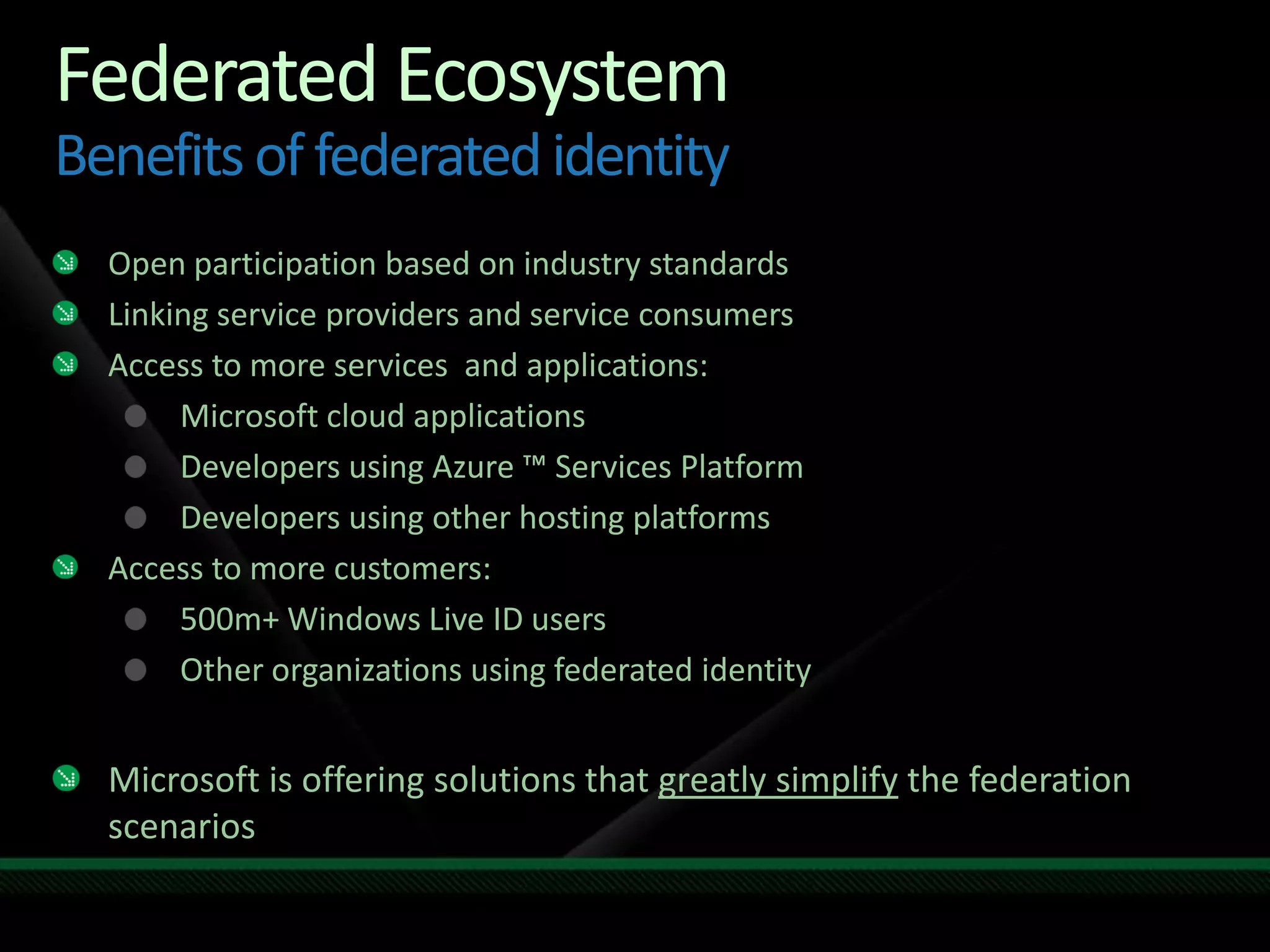 Federated Ecosystem
Benefits of federated identity

Open participation based on industry standards
Linking service providers and service consumers
Access to more services  and applications:
Microsoft cloud applications
Developers using Azure ™ Services Platform
Developers using other hosting platforms
Access to more customers:
500m+ Windows Live ID users
Other organizations using federated identity

Microsoft is offering solutions that greatly simplify the federation scenarios